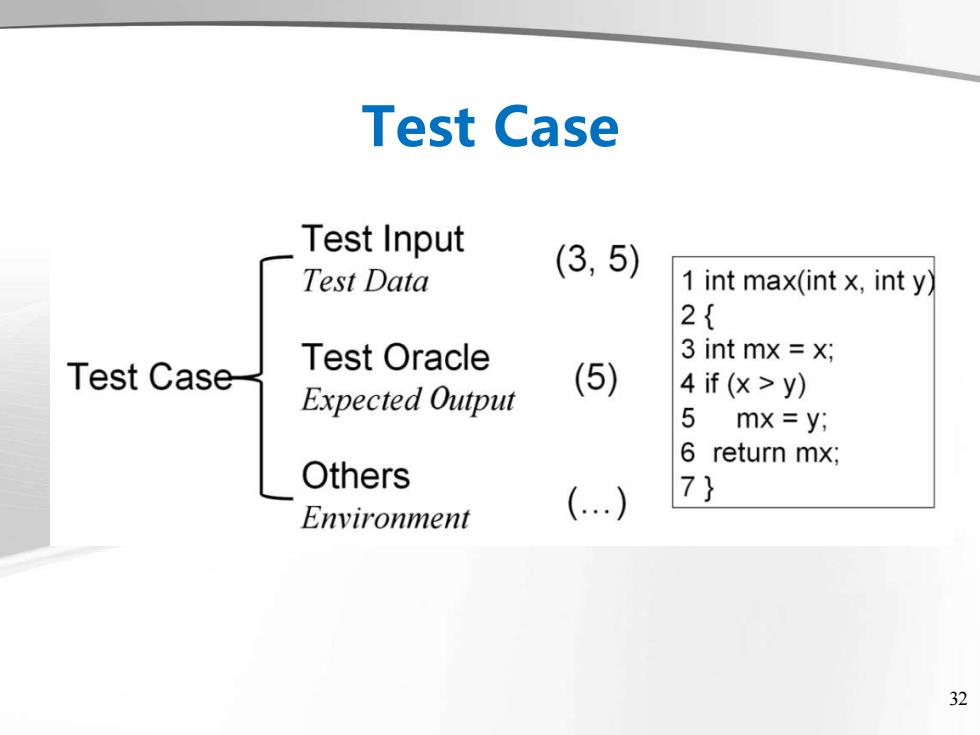 Test Case

Test Case

Test Input
Test Data

(3, 5)

Test Oracle
Expected Output

(5)

Others
Environment

(…)

1 int max(int x, int y)
2 {
3 int mx = x;
4 if (x > y)
5 mx = y;
6 return mx;
7 }

32